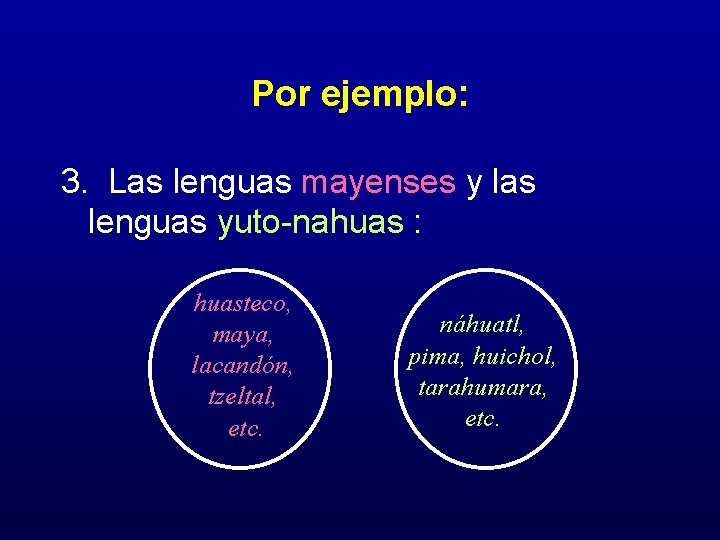 Por ejemplo:

3. Las lenguas mayenses y las lenguas yuto-nahuas :

huasteco, maya, lacandón, tzeltal, etc.

náhuatl, pima, huichol, tarahumara, etc.